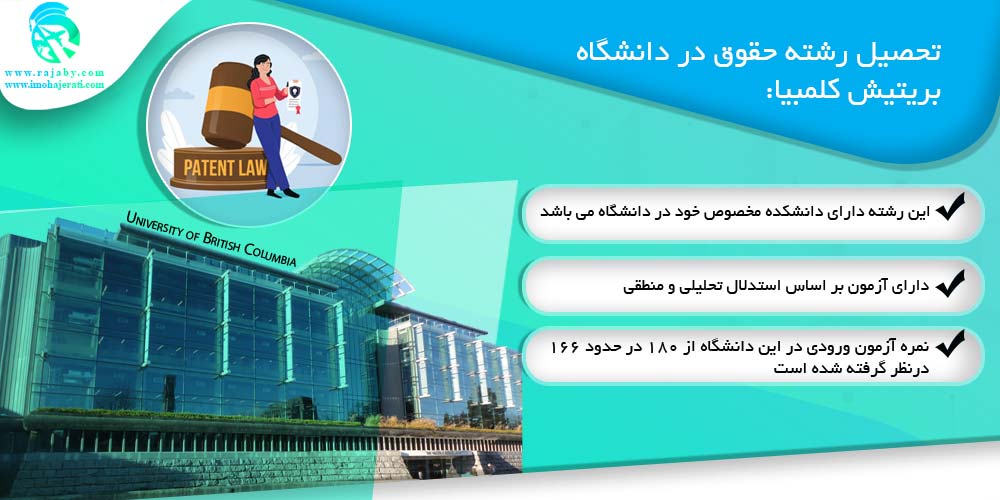 www.rajaby.com
www.imohajerati.com

تحصیل رشته حقوق در دانشگاه بریتیش کلمبیا:

PATENT LAW

UNIVERSITY OF BRITISH COLUMBIA

این رشته دارای دانشکده مخصوص خود در دانشگاه می باشد

دارای آزمون بر اساس استدلال تحلیلی و منطقی

نمره آزمون ورودی در این دانشگاه از ۱۸۰ در حدود ۱۶۶ درنظر گرفته شده است